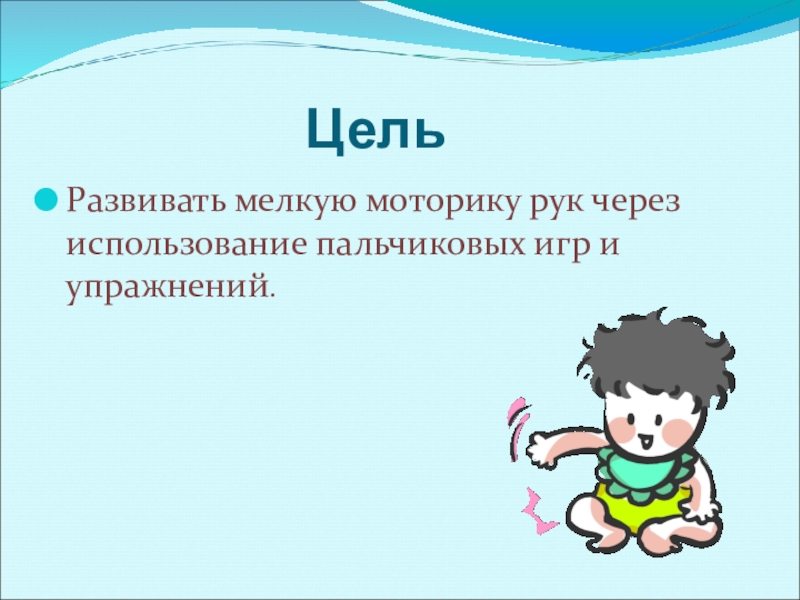 Цель

Развивать мелкую моторику рук через использование пальчиковых игр и упражнений.